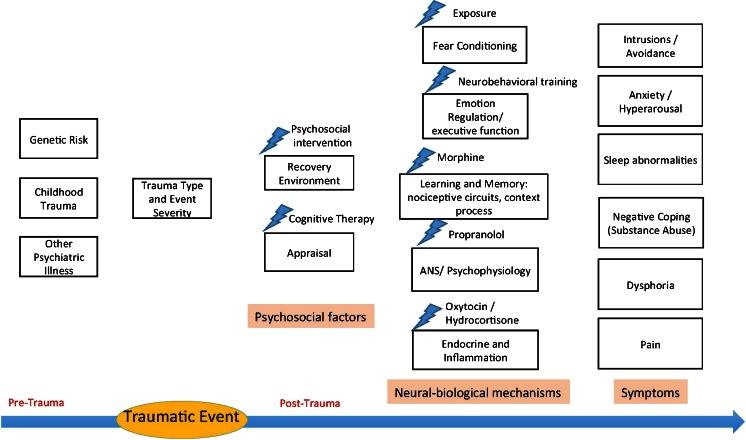 Genetic Risk

Childhood Trauma

Other Psychiatric Illness

Trauma Type and Event Severity

Psychosocial intervention

Recovery Environment

Cognitive Therapy

Appraisal

Psychosocial factors

Exposure

Fear Conditioning

Neurobehavioral training

Emotion Regulation/ executive function

Morphine

Learning and Memory: nociceptive circuits, context process

Propranolol

ANS/ Psychophysiology

Oxytocin / Hydrocortisone

Endocrine and Inflammation

Neural-biological mechanisms

Intrusions / Avoidance

Anxiety / Hyperarousal

Sleep abnormalities

Negative Coping (Substance Abuse)

Dysphoria

Pain

Symptoms

Pre-Trauma

Traumatic Event

Post-Trauma